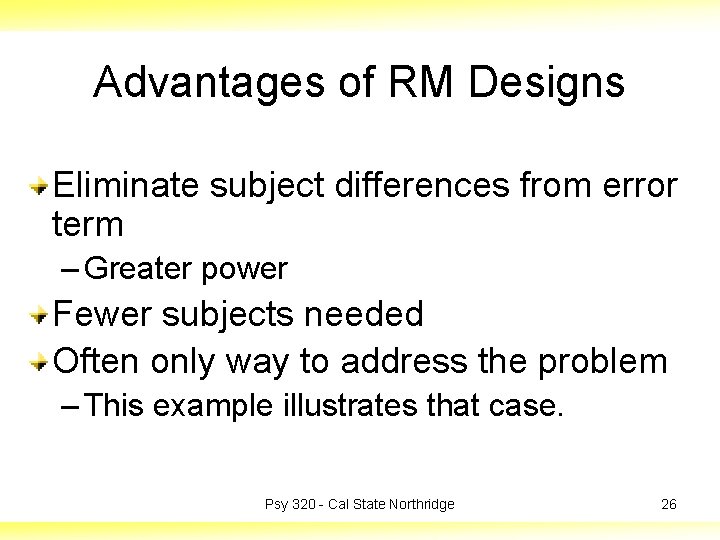 Advantages of RM Designs

Eliminate subject differences from error term

– Greater power

Fewer subjects needed

Often only way to address the problem

– This example illustrates that case.

Psy 320 - Cal State Northridge

26